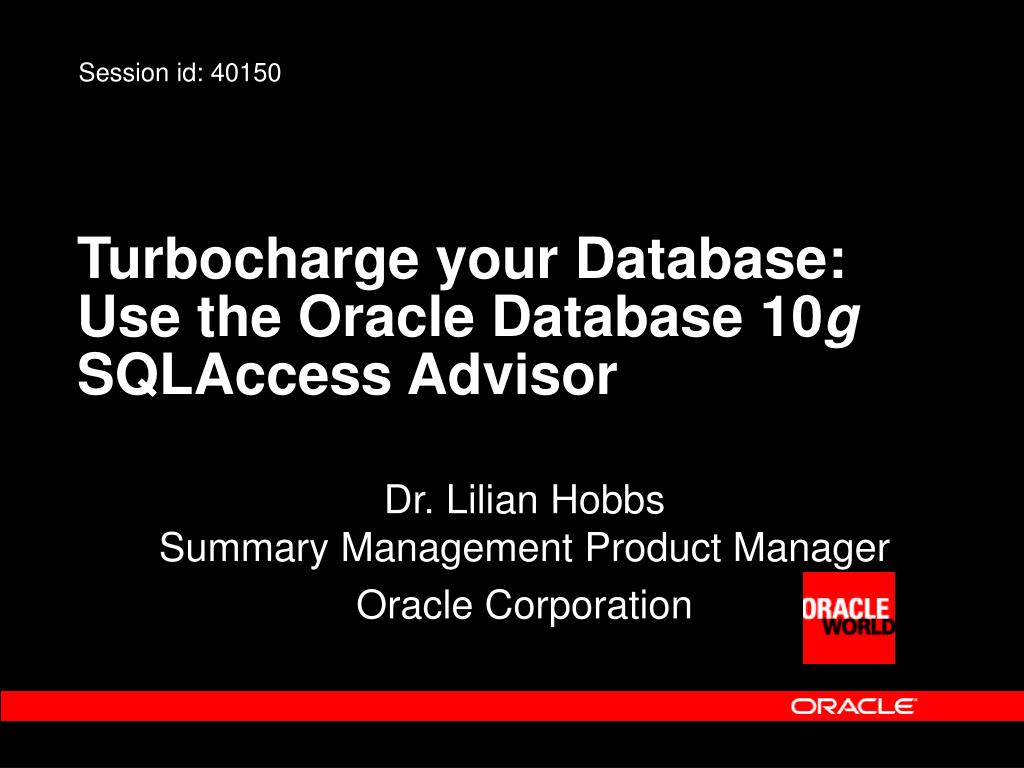 Session id: 40150

Turbocharge your Database: Use the Oracle Database 10g SQLAccess Advisor

Dr. Lilian Hobbs
Summary Management Product Manager
Oracle Corporation

ORACLE WORLD

ORACLE